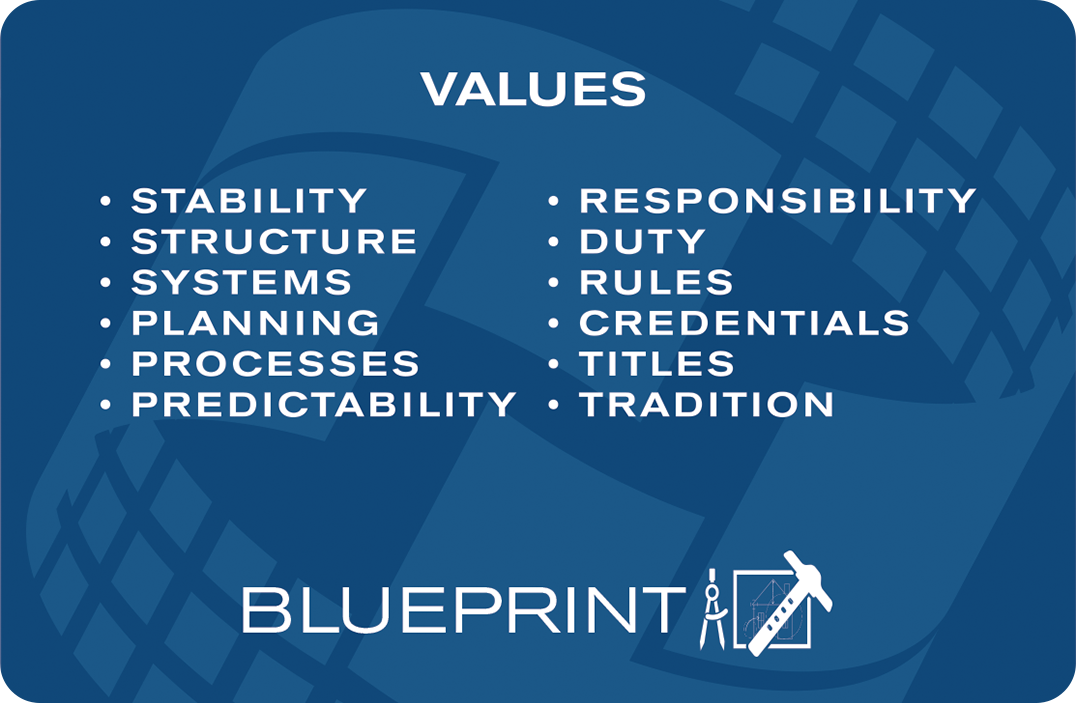 VALUES

• STABILITY
• STRUCTURE
• SYSTEMS
• PLANNING
• PROCESSES
• PREDICTABILITY

• RESPONSIBILITY
• DUTY
• RULES
• CREDENTIALS
• TITLES
• TRADITION

BLUEPRINT